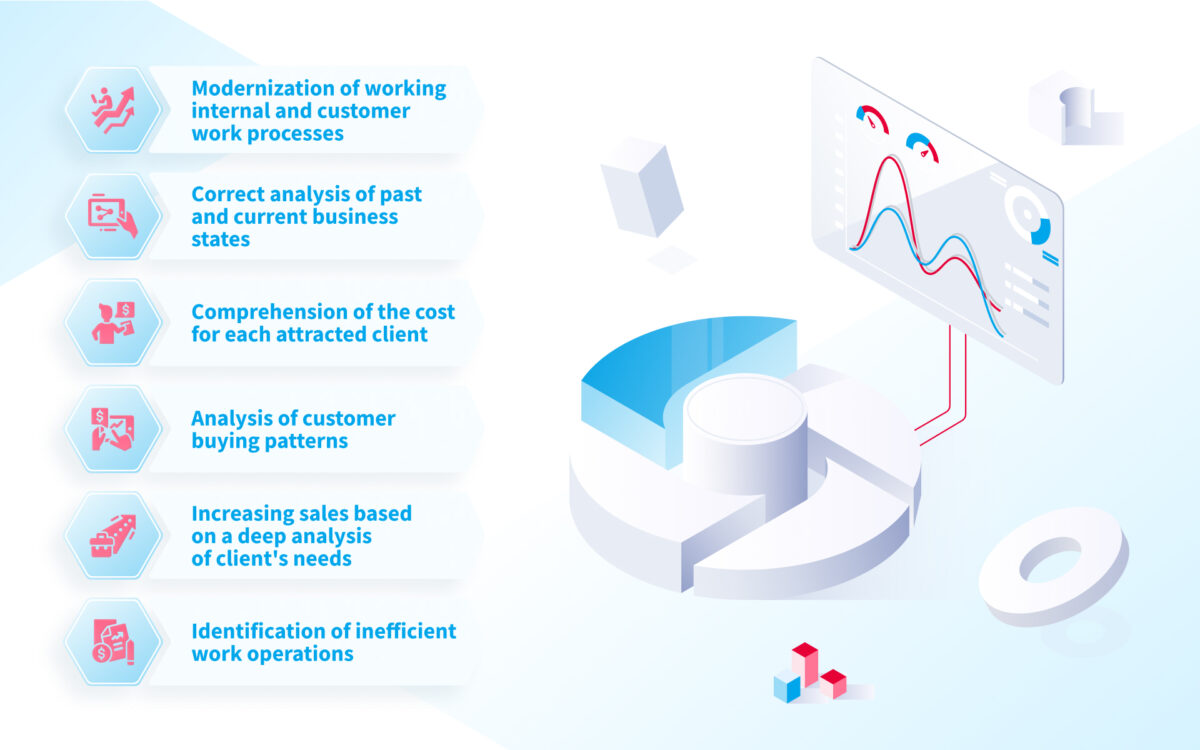 Modernization of working internal and customer work processes

Correct analysis of past and current business states

Comprehension of the cost for each attracted client

Analysis of customer buying patterns

Increasing sales based on a deep analysis of client's needs

Identification of inefficient work operations